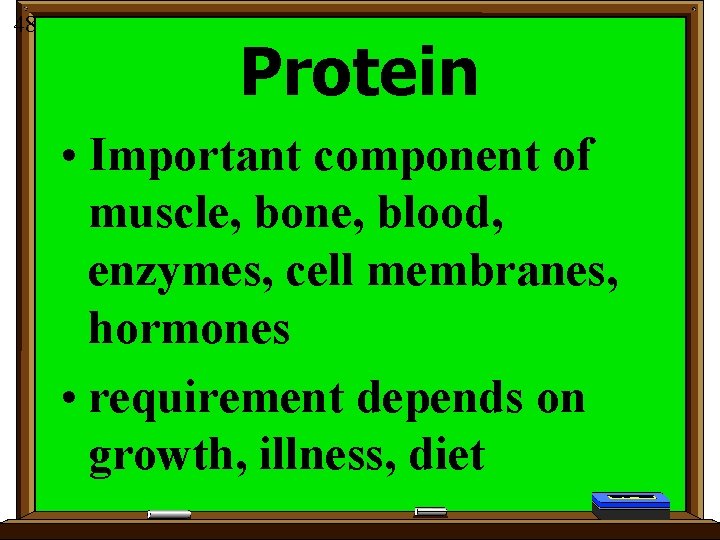 48

Protein

• Important component of muscle, bone, blood, enzymes, cell membranes, hormones

• requirement depends on growth, illness, diet